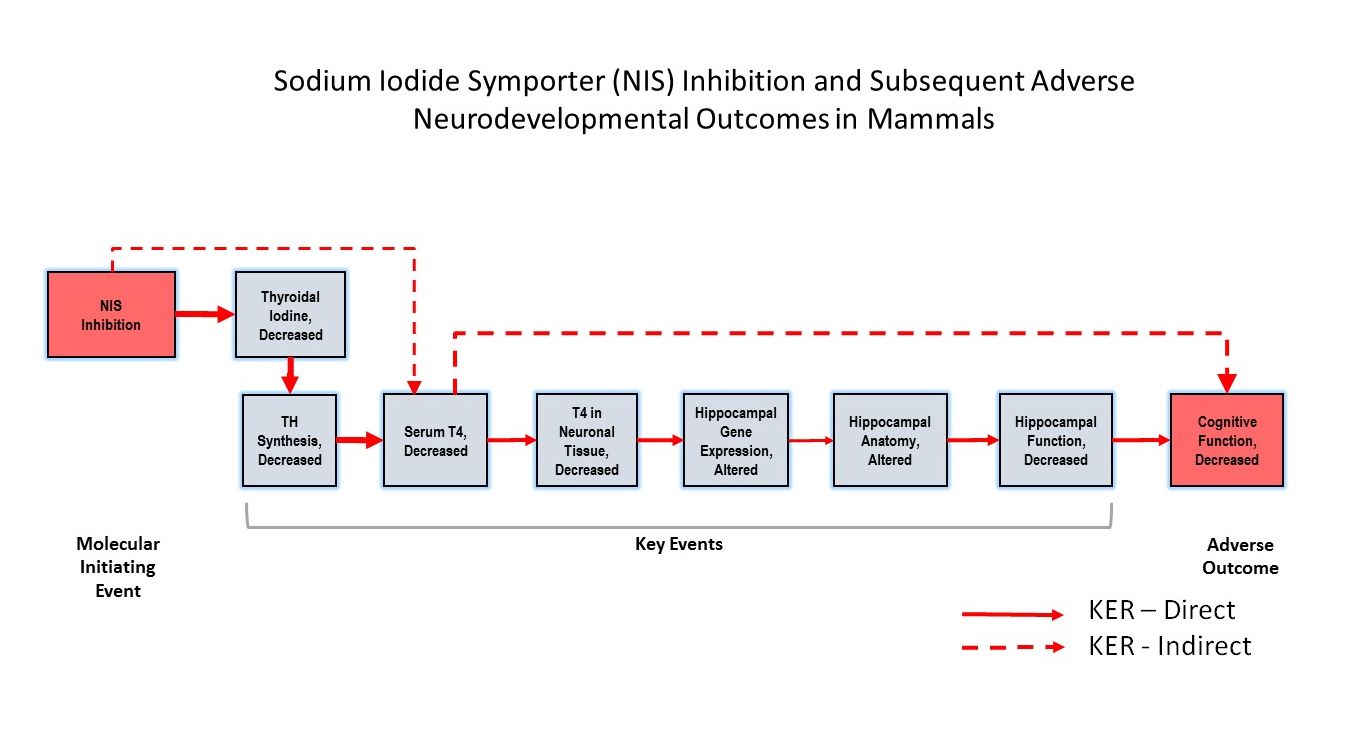 Sodium Iodide Symporter (NIS) Inhibition and Subsequent Adverse Neurodevelopmental Outcomes in Mammals

NIS Inhibition

Thyroidal Iodine, Decreased

TH Synthesis, Decreased

Serum T4, Decreased

T4 in Neuronal Tissue, Decreased

Hippocampal Gene Expression, Altered

Hippocampal Anatomy, Altered

Hippocampal Function, Decreased

Cognitive Function, Decreased

Molecular Initiating Event

Key Events

Adverse Outcome

KER – Direct

KER - Indirect